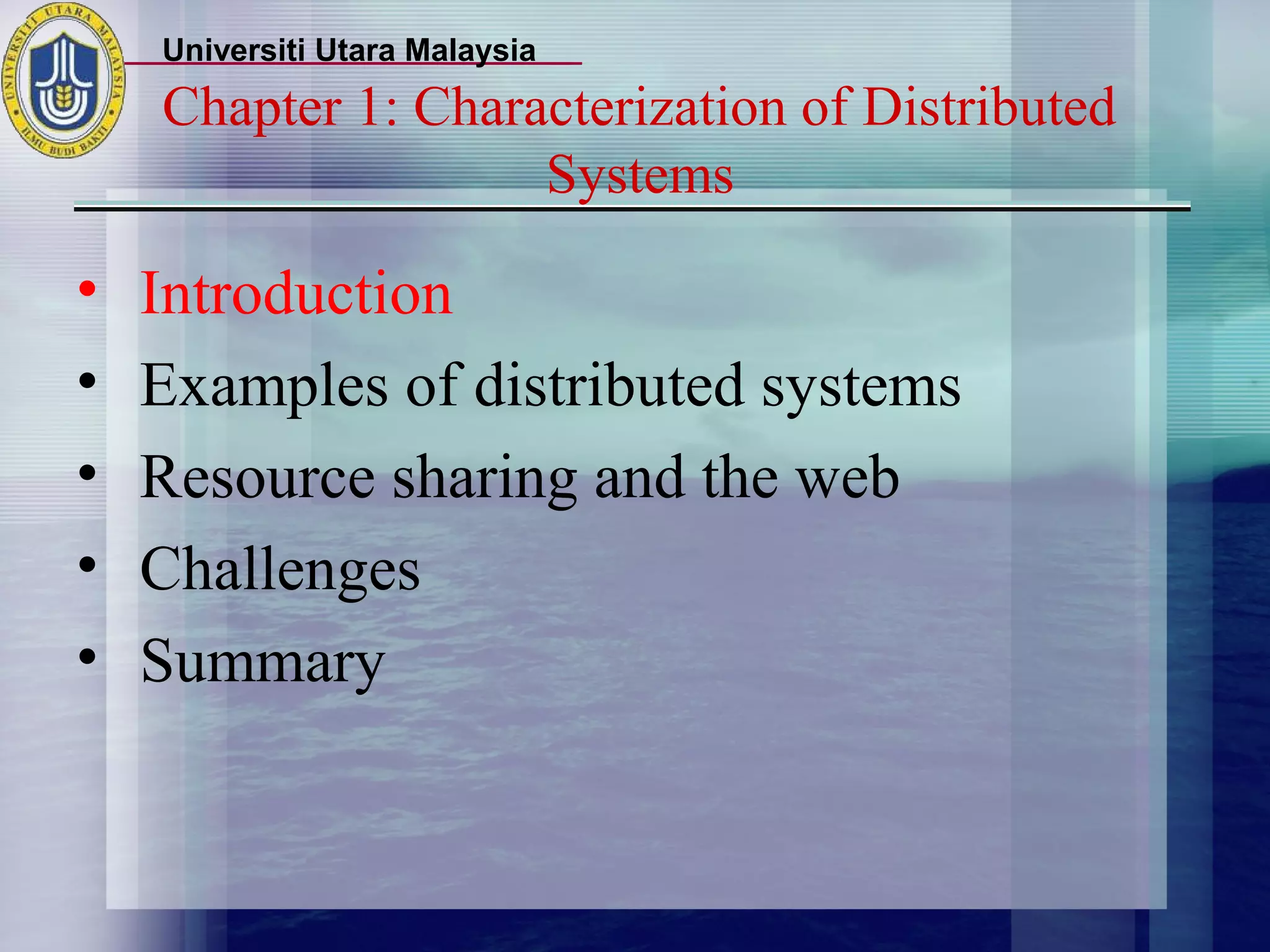 UNIVERSITI UTARA MALAYSIA
ILMU BUDI BAKTI

Universiti Utara Malaysia

Chapter 1: Characterization of Distributed Systems

• Introduction
• Examples of distributed systems
• Resource sharing and the web
• Challenges
• Summary